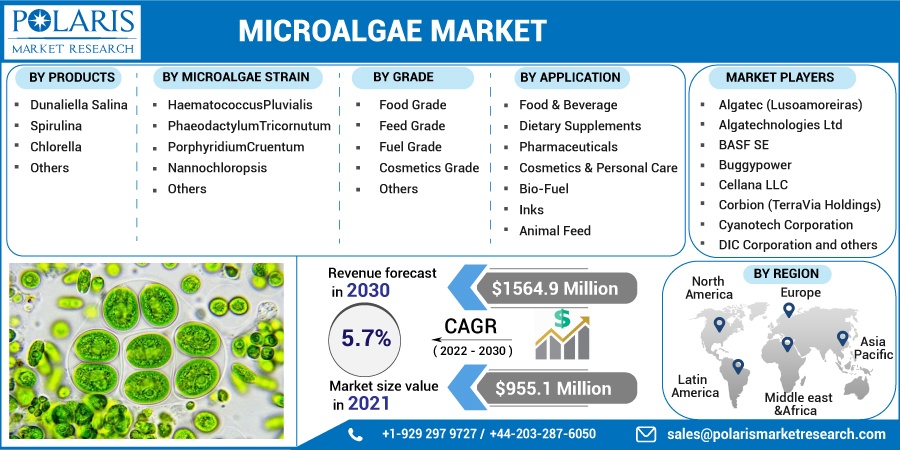 POLARIS
MARKET RESEARCH

MICROALGAE MARKET

BY PRODUCTS
- Dunaliella Salina
- Spirulina
- Chlorella
- Others

BY MICROALGAE STRAIN
- HaematococcusPluvialis
- PhaeodactylumTricornutum
- PorphyridiumCruentum
- Nannochloropsis
- Others

BY GRADE
- Food Grade
- Feed Grade
- Fuel Grade
- Cosmetics Grade
- Others

BY APPLICATION
- Food & Beverage
- Dietary Supplements
- Pharmaceuticals
- Cosmetics & Personal Care
- Bio-Fuel
- Inks
- Animal Feed

MARKET PLAYERS
- Algatec (Lusoamoreiras)
- Algatechnologies Ltd
- BASF SE
- Buggypower
- Cellana LLC
- Corbion (TerraVia Holdings)
- Cyanotech Corporation
- DIC Corporation and others

Revenue forecast in 2030
$1564.9 Million

5.7%
CAGR
( 2022 - 2030 )

Market size value in 2021
$955.1 Million

BY REGION
North America
Europe
Asia Pacific
Latin America
Middle east &Africa

+1-929 297 9727 / +44-203-287-6050
sales@polarismarketresearch.com